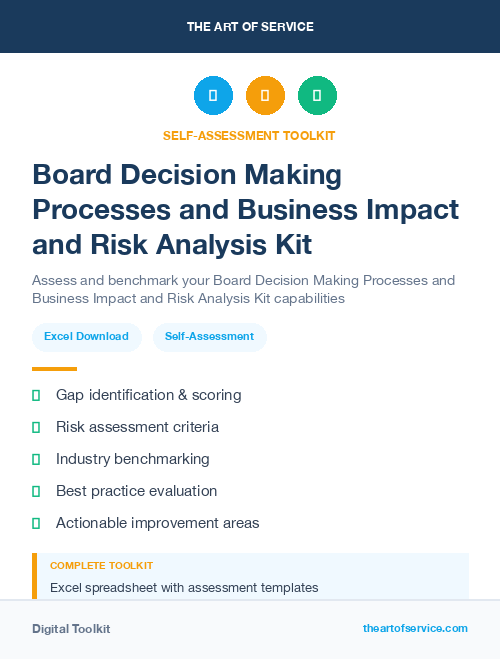 THE ART OF SERVICE

SELF-ASSESSMENT TOOLKIT

Board Decision Making Processes and Business Impact and Risk Analysis Kit

Assess and benchmark your Board Decision Making Processes and Business Impact and Risk Analysis Kit capabilities

Excel Download

Self-Assessment

Gap identification & scoring

Risk assessment criteria

Industry benchmarking

Best practice evaluation

Actionable improvement areas

COMPLETE TOOLKIT

Excel spreadsheet with assessment templates

Digital Toolkit

theartofservice.com